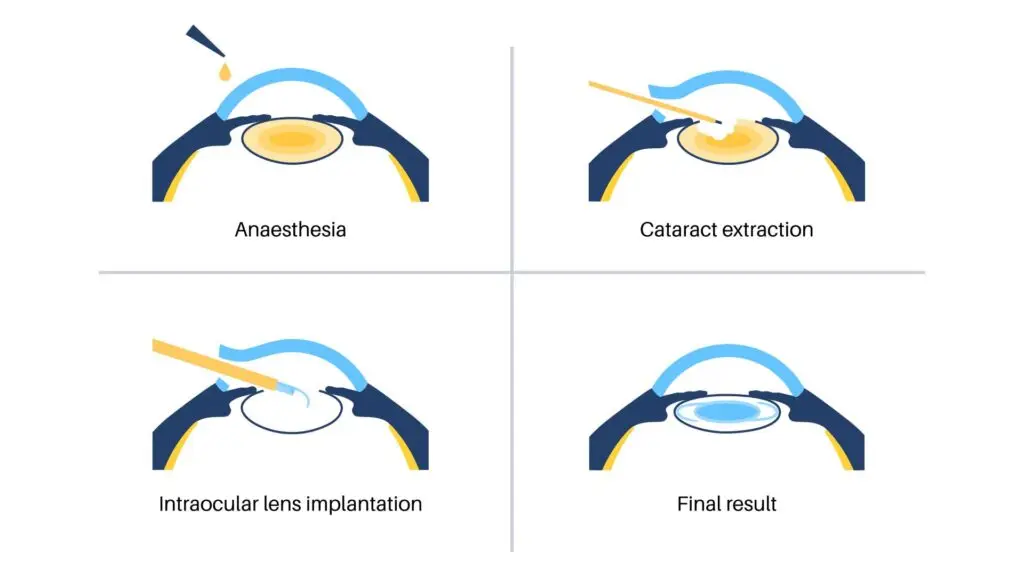 Anaesthesia

Cataract extraction

Intraocular lens implantation

Final result